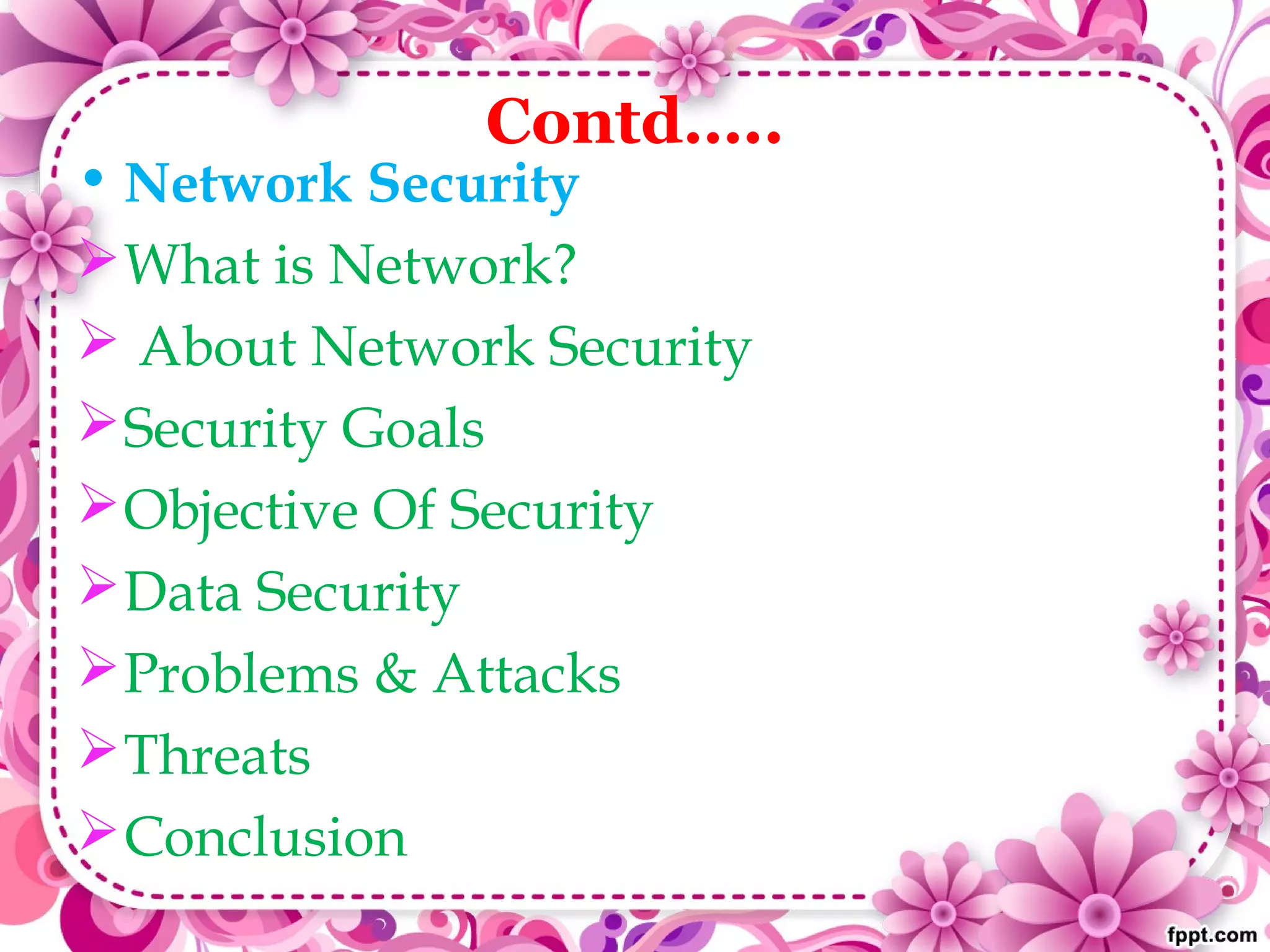 Contd.....

• Network Security

➢ What is Network?

➢ About Network Security

➢ Security Goals

➢ Objective Of Security

➢ Data Security

➢ Problems & Attacks

➢ Threats

➢ Conclusion

fppt.com